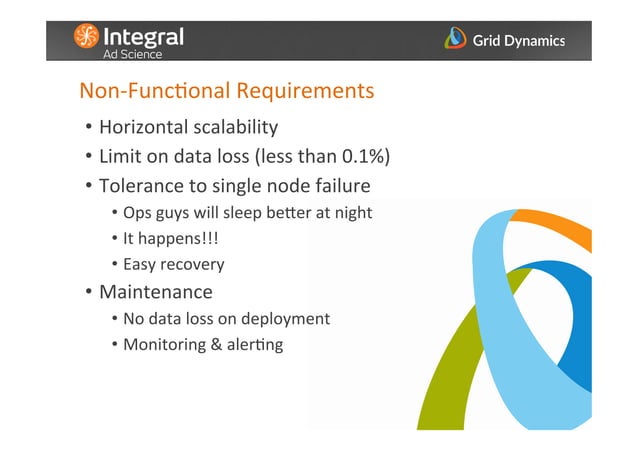 Integral
Ad Science

Grid Dynamics

Non-Functional Requirements

• Horizontal scalability
• Limit on data loss (less than 0.1%)
• Tolerance to single node failure
  • Ops guys will sleep better at night
  • It happens!!!
  • Easy recovery
• Maintenance
  • No data loss on deployment
  • Monitoring & alerting